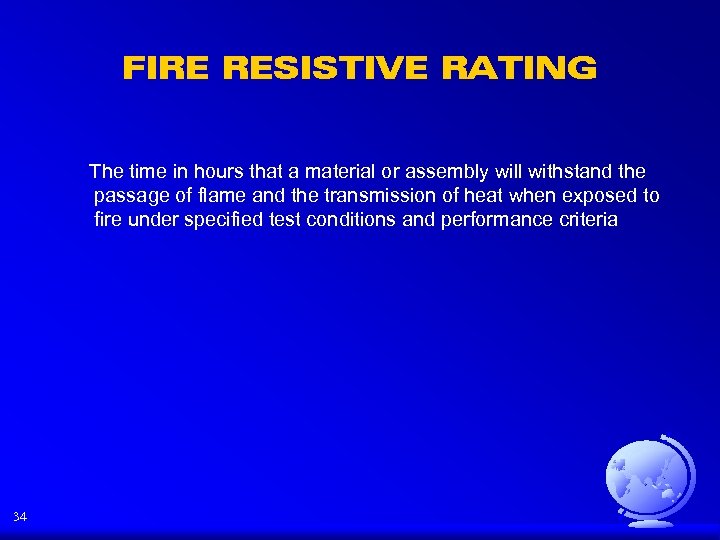 FIRE RESISTIVE RATING

The time in hours that a material or assembly will withstand the passage of flame and the transmission of heat when exposed to fire under specified test conditions and performance criteria

34